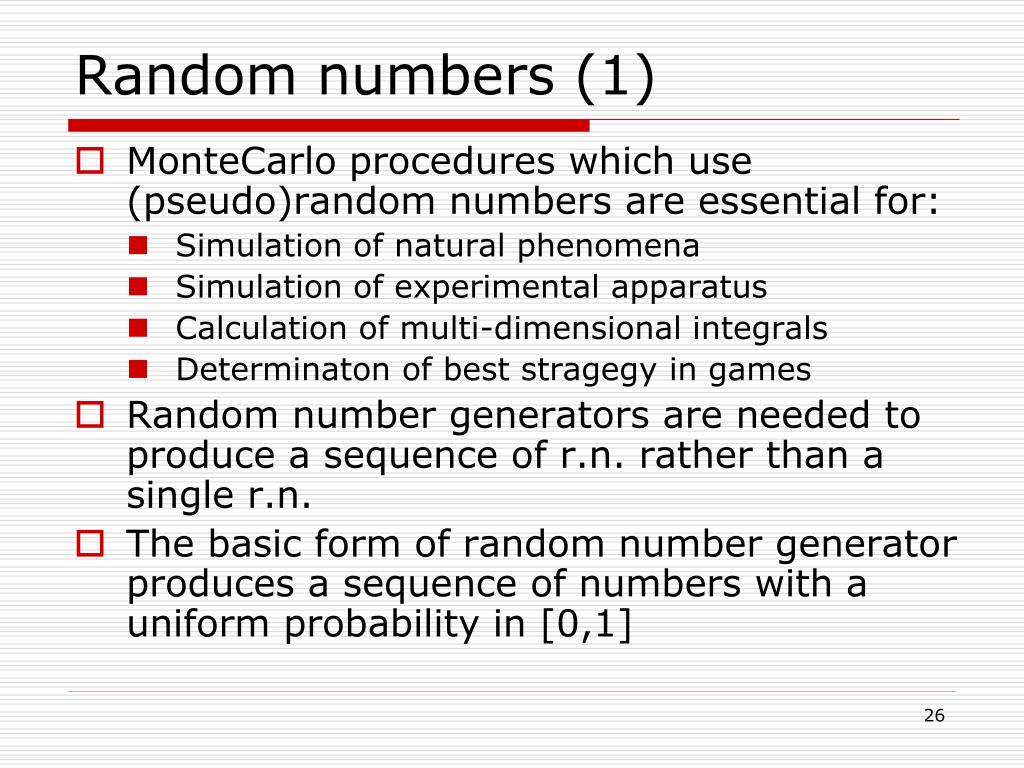 Random numbers (1)

MonteCarlo procedures which use (pseudo)random numbers are essential for:

Simulation of natural phenomena

Simulation of experimental apparatus

Calculation of multi-dimensional integrals

Determinaton of best stragegy in games

Random number generators are needed to produce a sequence of r.n. rather than a single r.n.

The basic form of random number generator produces a sequence of numbers with a uniform probability in [0,1]

26